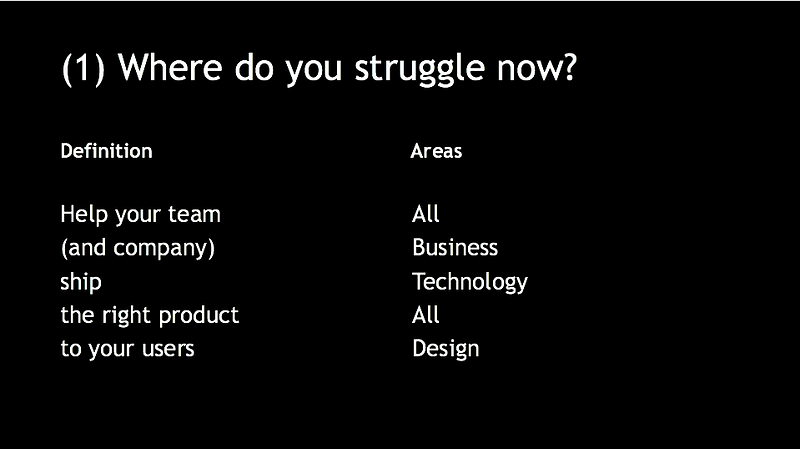 (1) Where do you struggle now?

| Definition | Areas |
|---|---|
| Help your team | All |
| (and company) | Business |
| ship | Technology |
| the right product | All |
| to your users | Design |